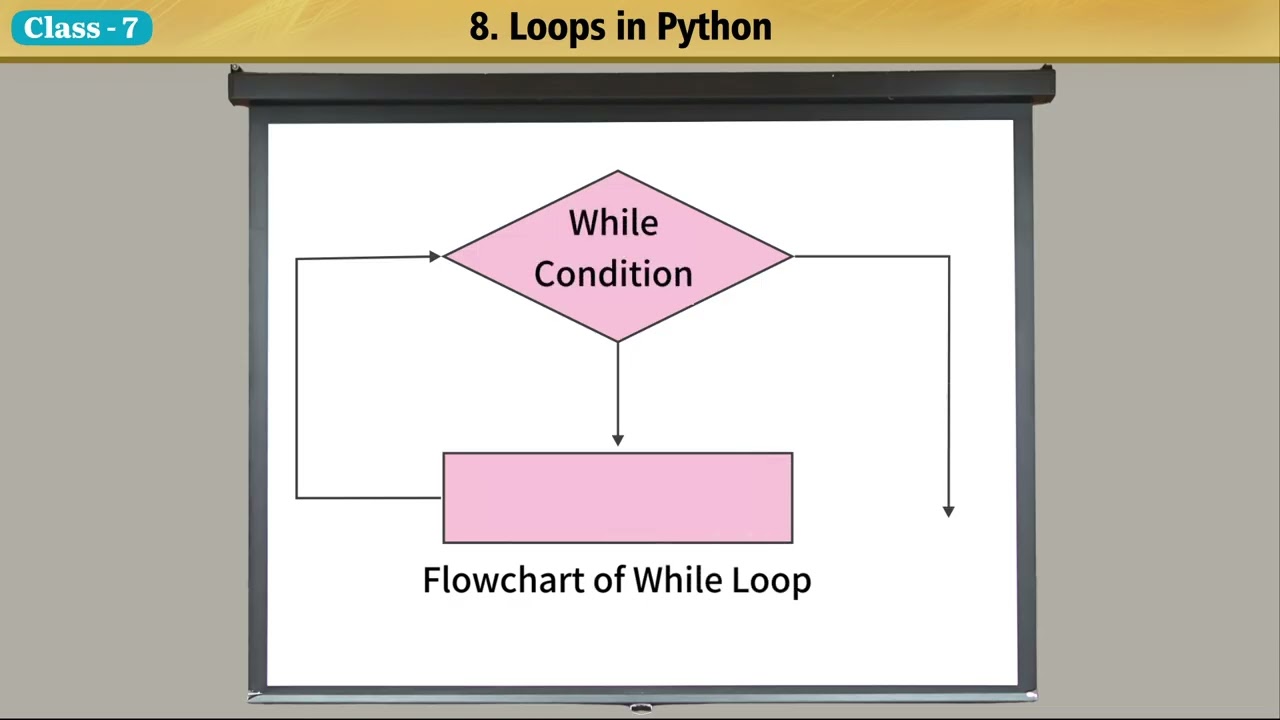 Class - 7

8. Loops in Python

While Condition

Flowchart of While Loop